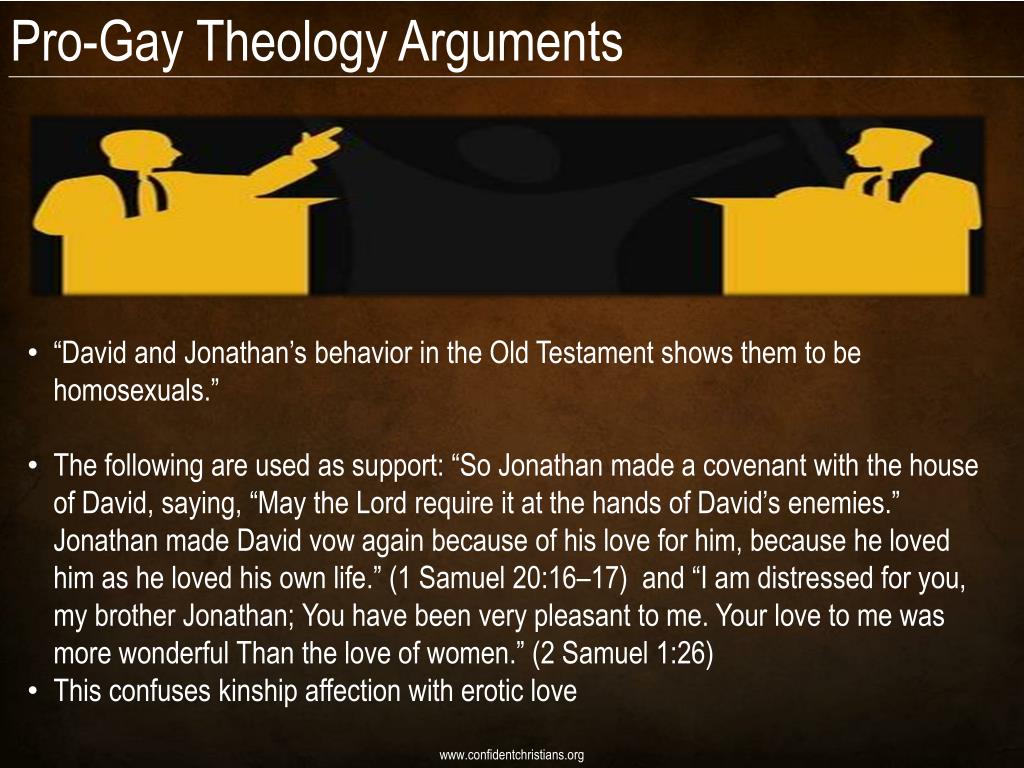 Pro-Gay Theology Arguments

• “David and Jonathan’s behavior in the Old Testament shows them to be homosexuals.”

• The following are used as support: “So Jonathan made a covenant with the house of David, saying, “May the Lord require it at the hands of David’s enemies.” Jonathan made David vow again because of his love for him, because he loved him as he loved his own life.” (1 Samuel 20:16–17) and “I am distressed for you, my brother Jonathan; You have been very pleasant to me. Your love to me was more wonderful Than the love of women.” (2 Samuel 1:26)
• This confuses kinship affection with erotic love

www.confidentchristians.org